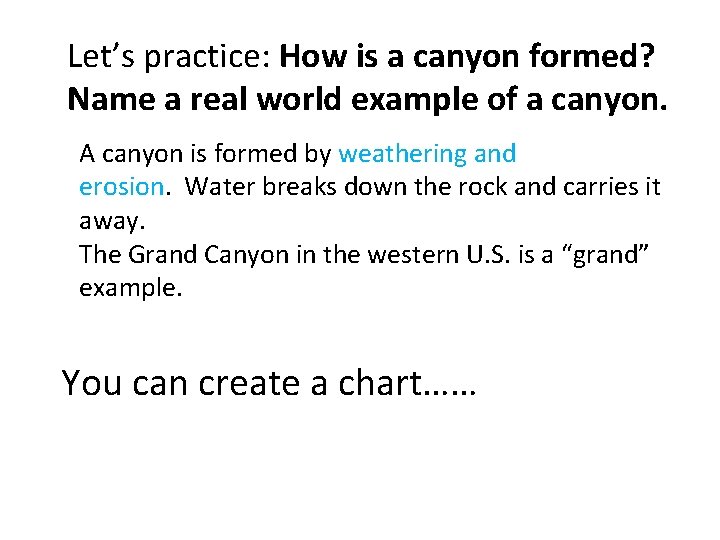 Let’s practice: How is a canyon formed? Name a real world example of a canyon.

A canyon is formed by weathering and erosion. Water breaks down the rock and carries it away.
The Grand Canyon in the western U.S. is a “grand” example.

You can create a chart……